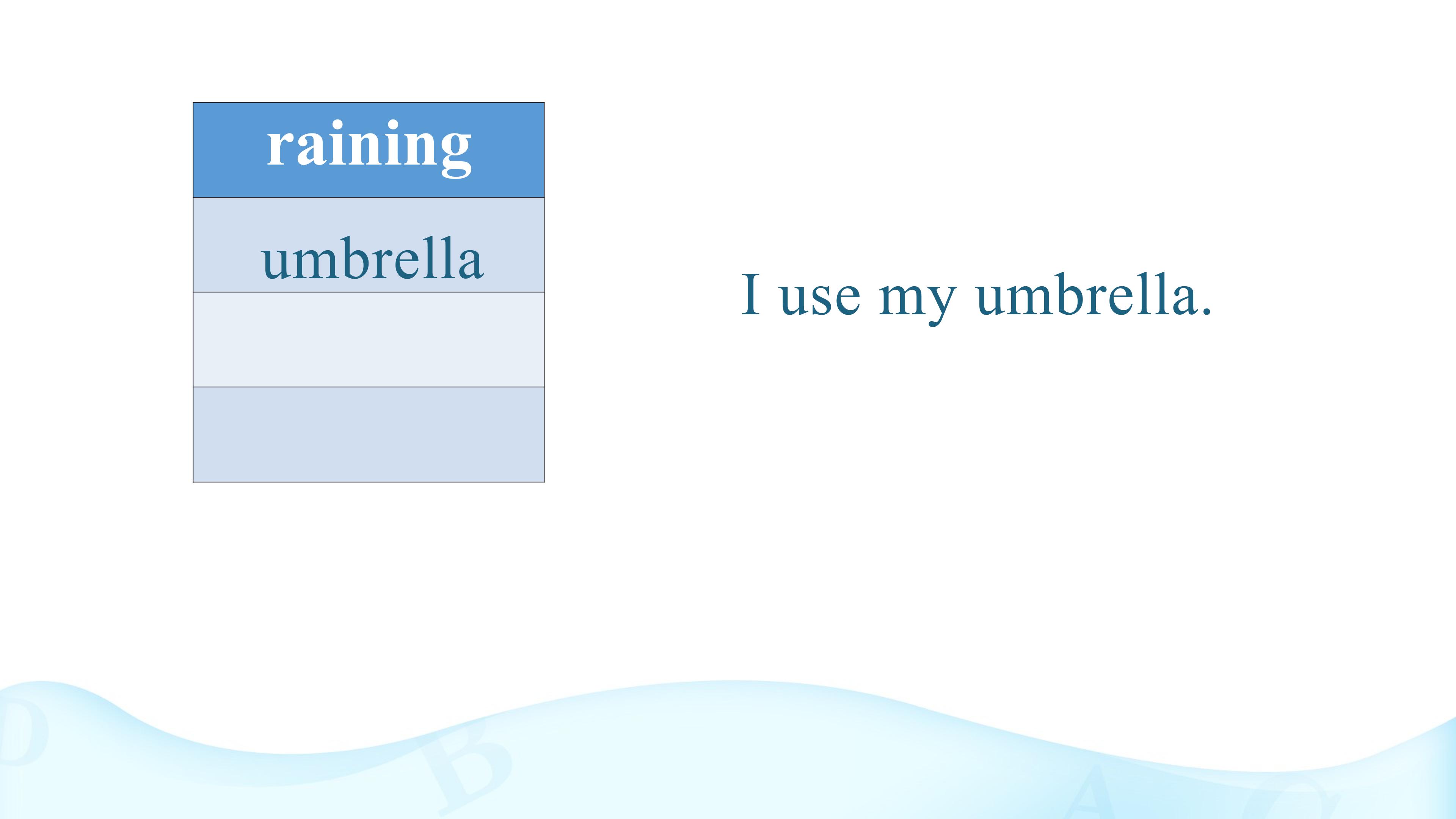 | raining |
|---|
| umbrella |
|  |
|  |

I use my umbrella.